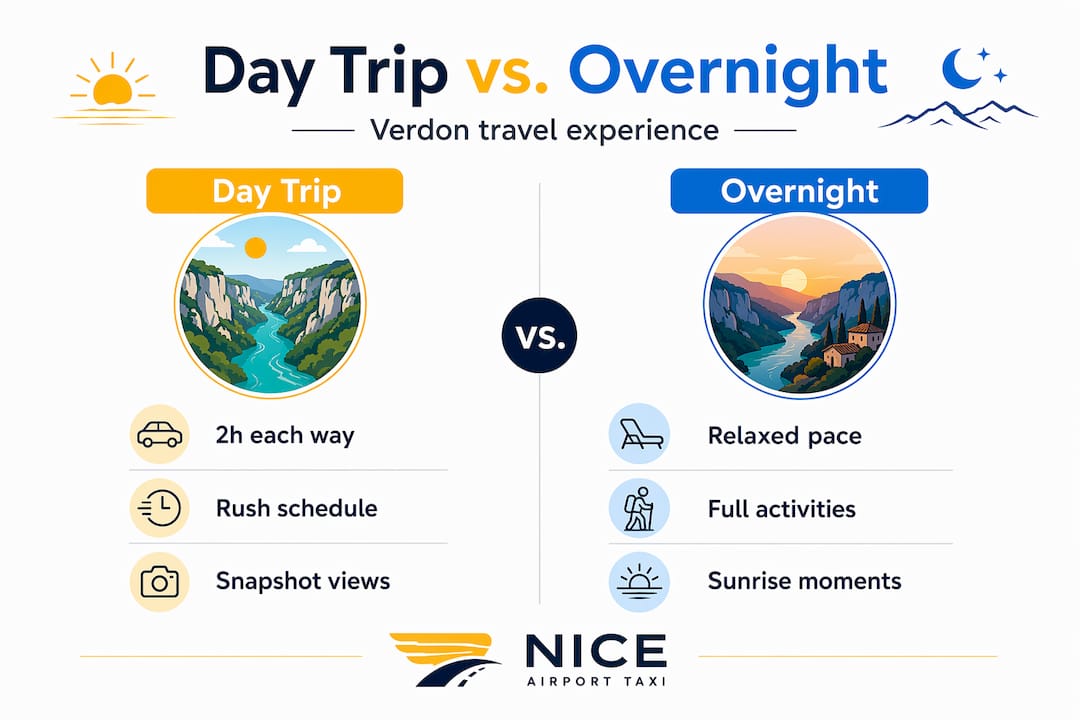 Day Trip vs. Overnight

Verdon travel experience

Day Trip

2h each way

Rush schedule

Snapshot views

vs.

Overnight

Relaxed pace

Full activities

Sunrise moments

NICE
AIRPORT TAXI